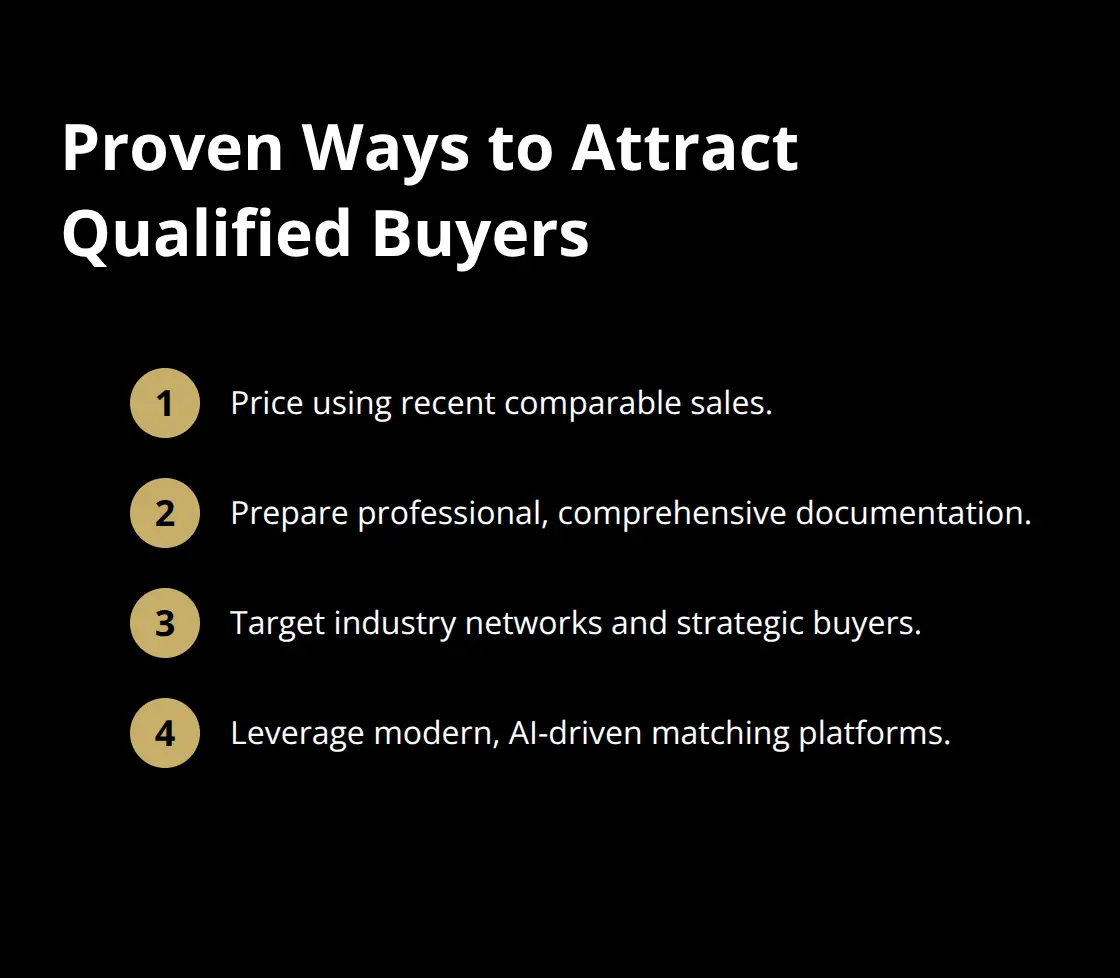 Proven Ways to Attract Qualified Buyers

1 Price using recent comparable sales.

2 Prepare professional, comprehensive documentation.

3 Target industry networks and strategic buyers.

4 Leverage modern, AI-driven matching platforms.